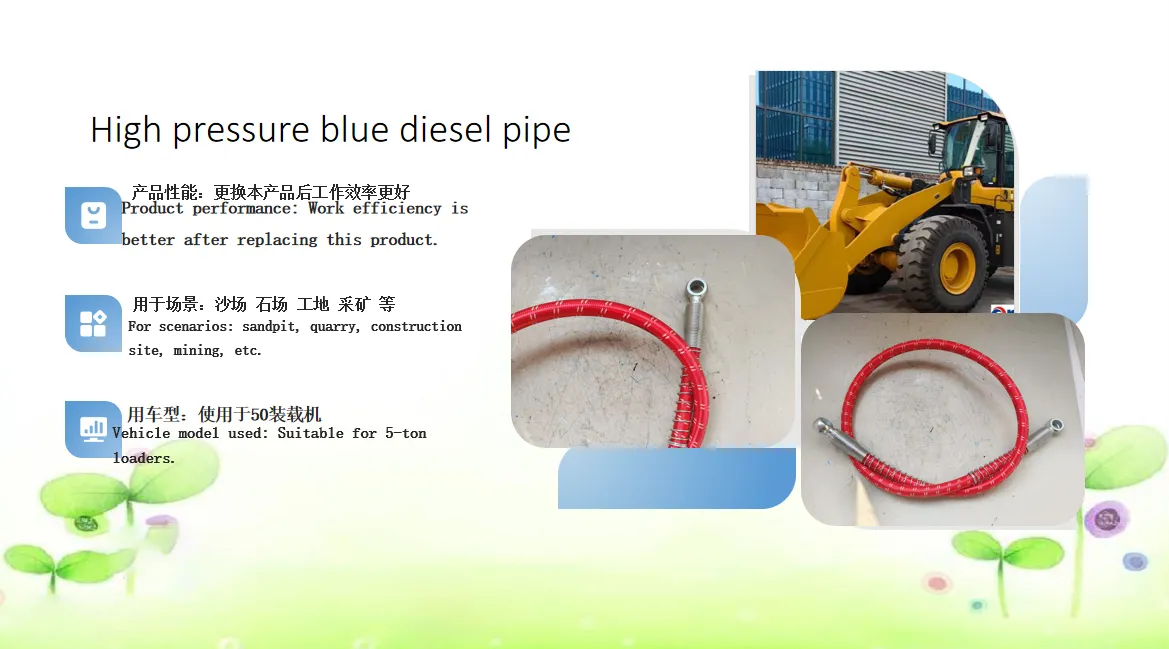 High pressure blue diesel pipe

产品性能：更换本产品后工作效率更好
Product performance: Work efficiency is better after replacing this product.

用于场景：沙场 石场 工地 采矿 等
For scenarios: sandpit, quarry, construction site, mining, etc.

用车型：使用于50装载机
Vehicle model used: Suitable for 5-ton loaders.